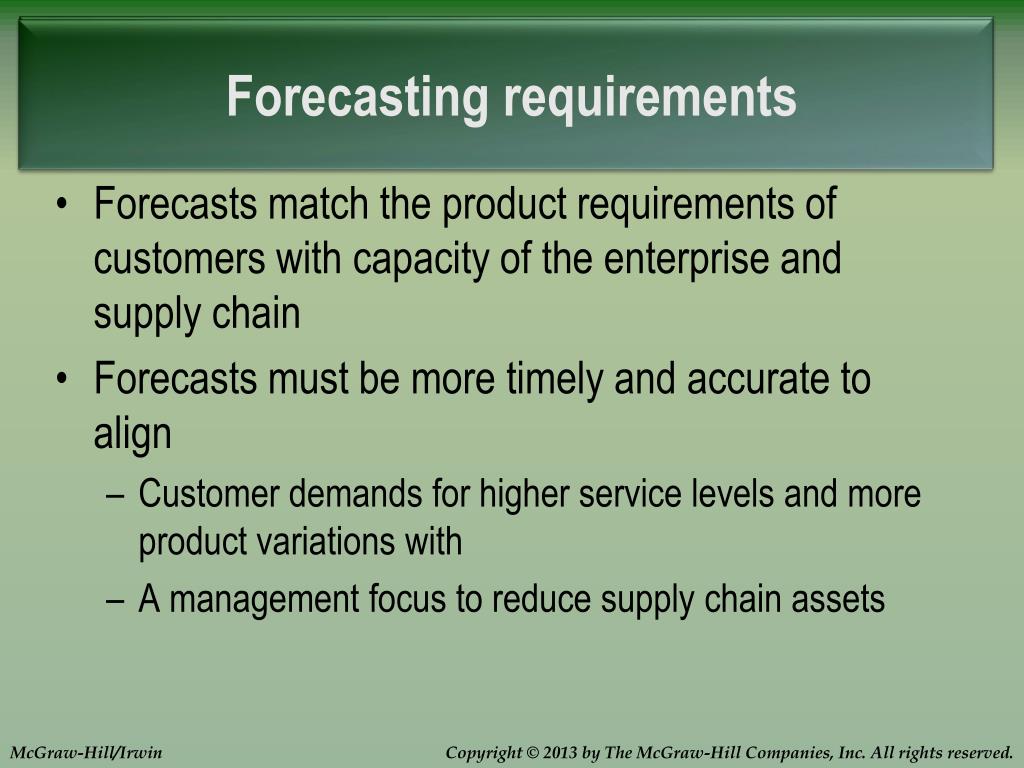 Forecasting requirements

• Forecasts match the product requirements of customers with capacity of the enterprise and supply chain

• Forecasts must be more timely and accurate to align

– Customer demands for higher service levels and more product variations with

– A management focus to reduce supply chain assets

McGraw-Hill/Irwin

Copyright © 2013 by The McGraw-Hill Companies, Inc. All rights reserved.